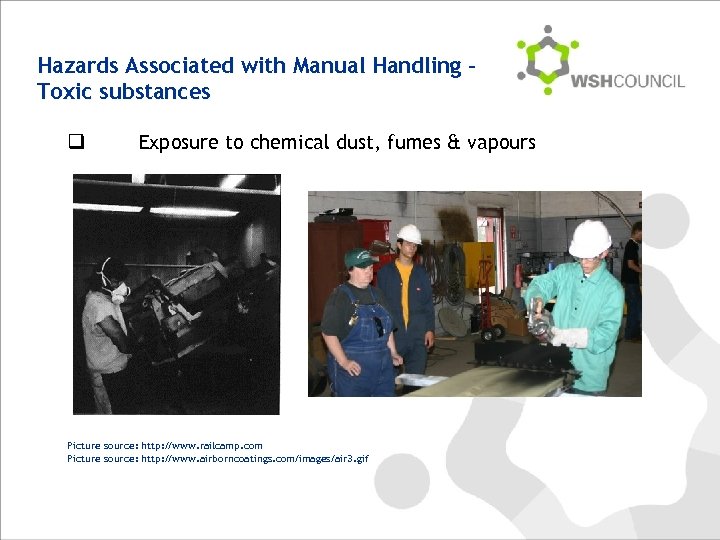 Hazards Associated with Manual Handling – Toxic substances

WSHCOUNCIL

❑ Exposure to chemical dust, fumes & vapours

Picture source: http://www.railcamp.com
Picture source: http://www.airborncoatings.com/images/air3.gif